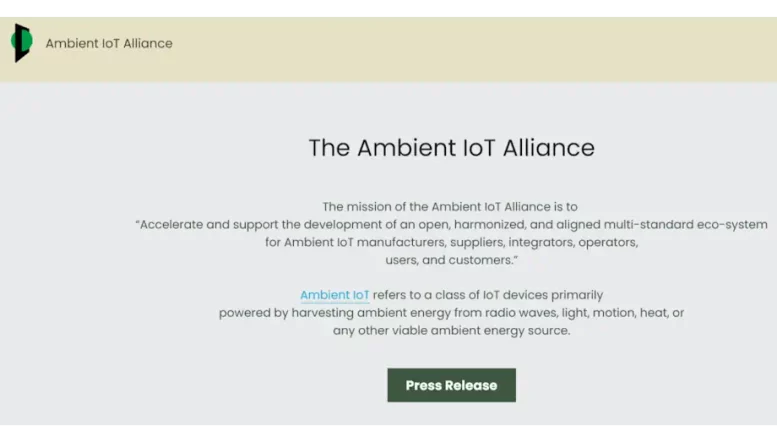 Ambient IoT Alliance

The Ambient IoT Alliance

The mission of the Ambient IoT Alliance is to "Accelerate and support the development of an open, harmonized, and aligned multi-standard eco-system for Ambient IoT manufacturers, suppliers, integrators, operators, users, and customers."

Ambient IoT refers to a class of IoT devices primarily powered by harvesting ambient energy from radio waves, light, motion, heat, or any other viable ambient energy source.

Press Release